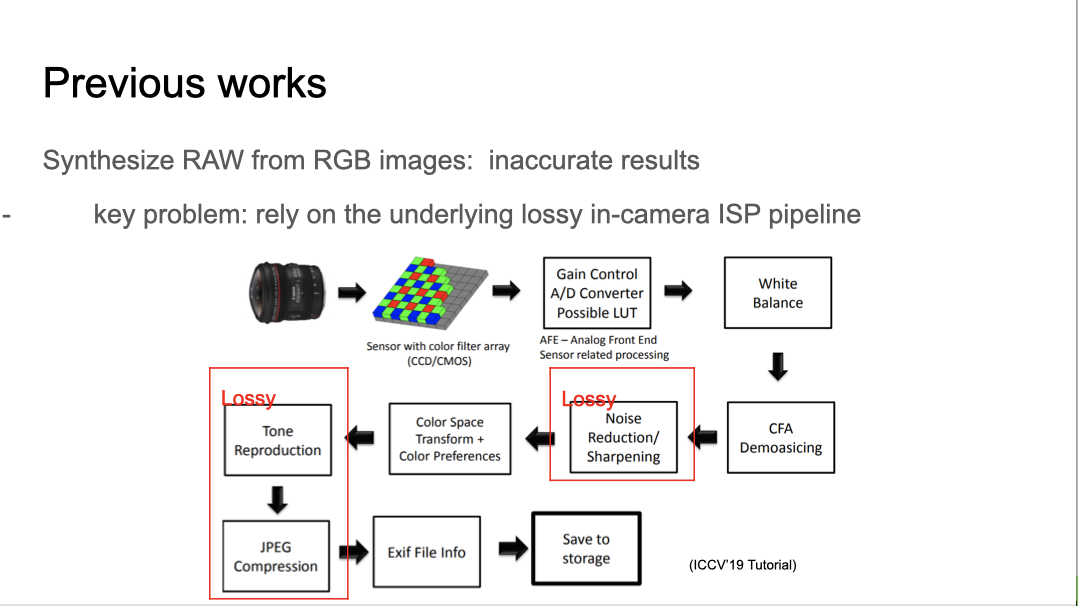 Previous works

Synthesize RAW from RGB images: inaccurate results

- key problem: rely on the underlying lossy in-camera ISP pipeline

Sensor with color filter array (CCD/CMOS)

Gain Control A/D Converter Possible LUT

AFE – Analog Front End Sensor related processing

White Balance

CFA Demoasicing

Lossy

Noise Reduction/ Sharpening

Color Space Transform + Color Preferences

Lossy

Tone Reproduction

JPEG Compression

Exif File Info

Save to storage

(ICCV'19 Tutorial)